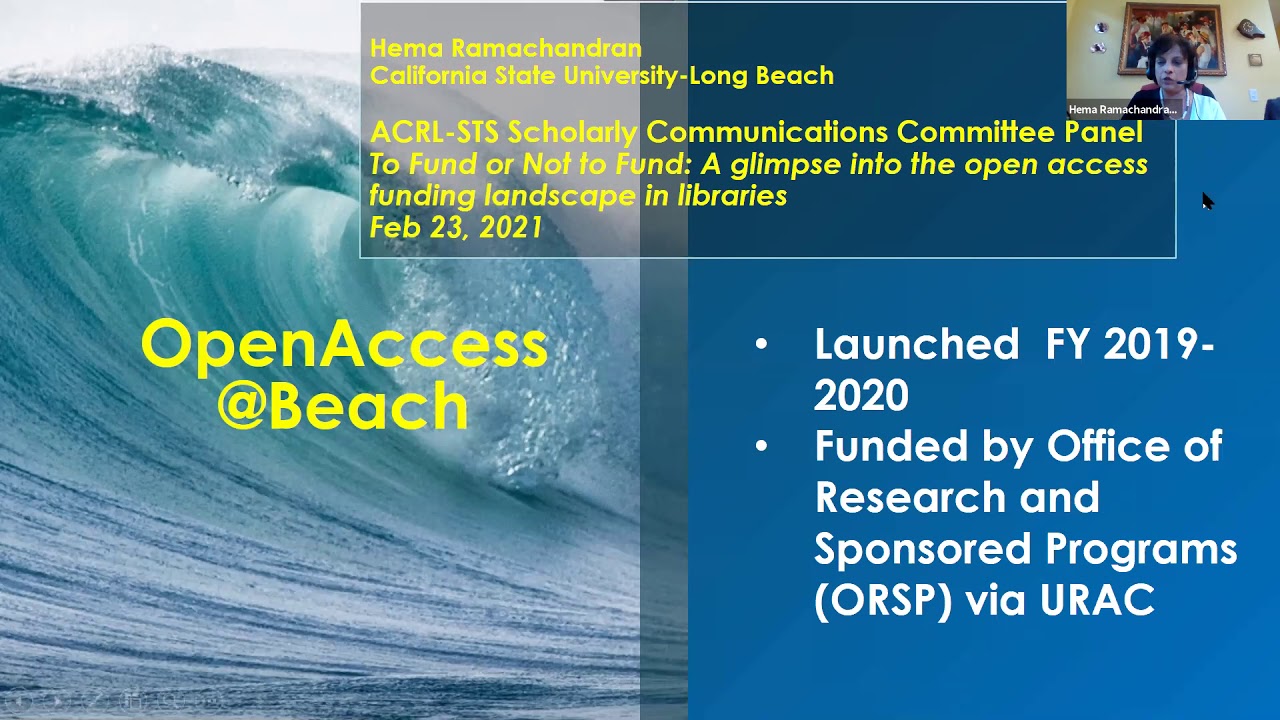 Hema Ramachandran
California State University-Long Beach

ACRL-STS Scholarly Communications Committee Panel
To Fund or Not to Fund: A glimpse into the open access funding landscape in libraries
Feb 23, 2021

Hema Ramachandra...

OpenAccess @Beach

• Launched FY 2019-2020
• Funded by Office of Research and Sponsored Programs (ORSP) via URAC